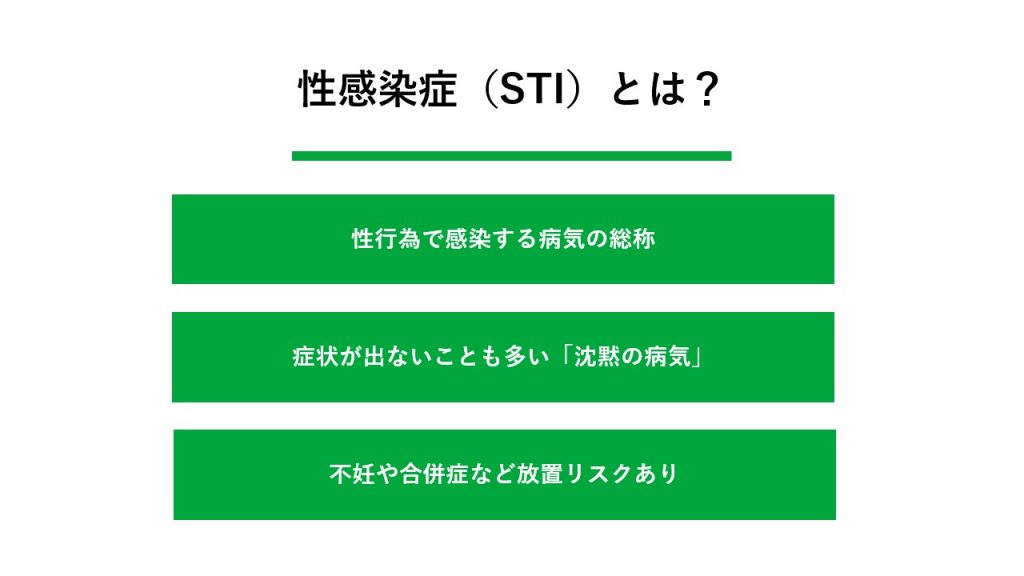 性感染症（STI）とは？

性行為で感染する病気の総称

症状が出ないことも多い「沈黙の病気」

不妊や合併症など放置リスクあり